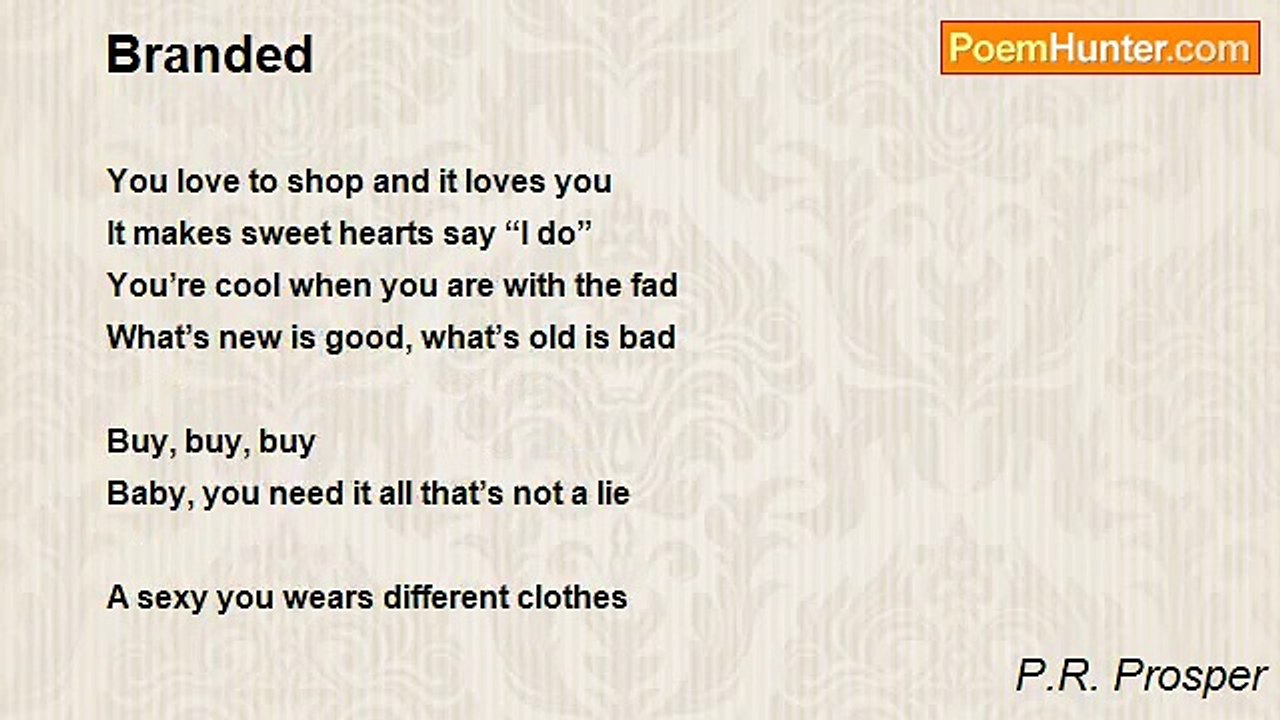 Branded

PoemHunter.com

You love to shop and it loves you
It makes sweet hearts say “I do”
You’re cool when you are with the fad
What’s new is good, what’s old is bad

Buy, buy, buy
Baby, you need it all that’s not a lie

A sexy you wears different clothes

P.R. Prosper